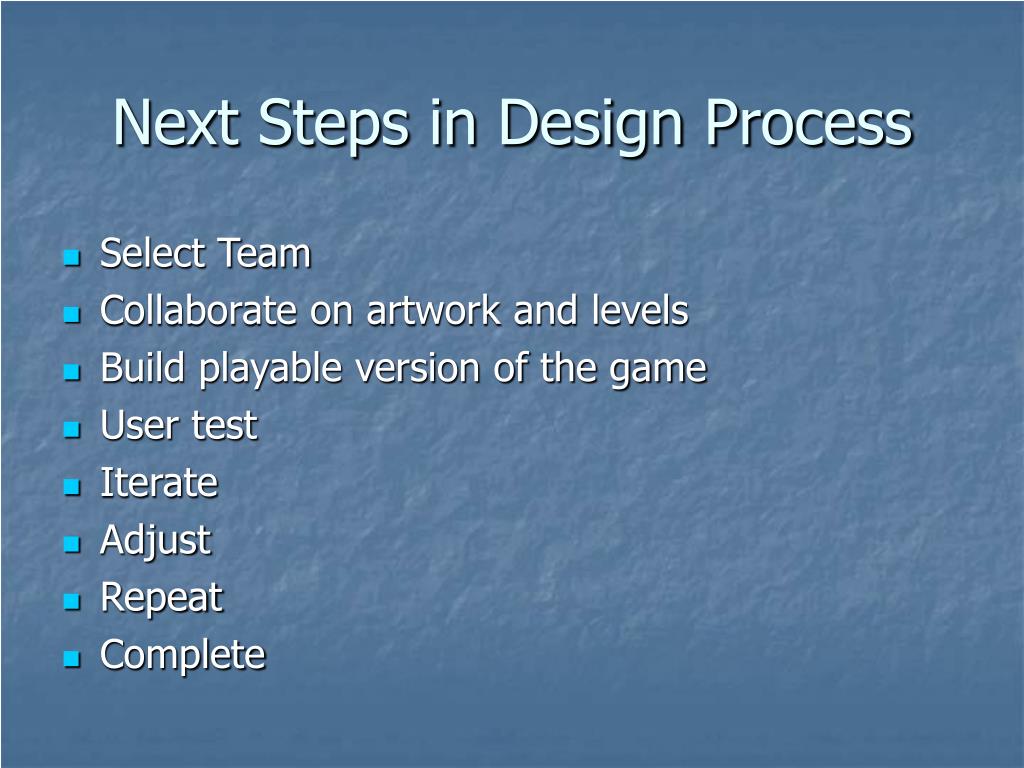 Next Steps in Design Process

- Select Team
- Collaborate on artwork and levels
- Build playable version of the game
- User test
- Iterate
- Adjust
- Repeat
- Complete